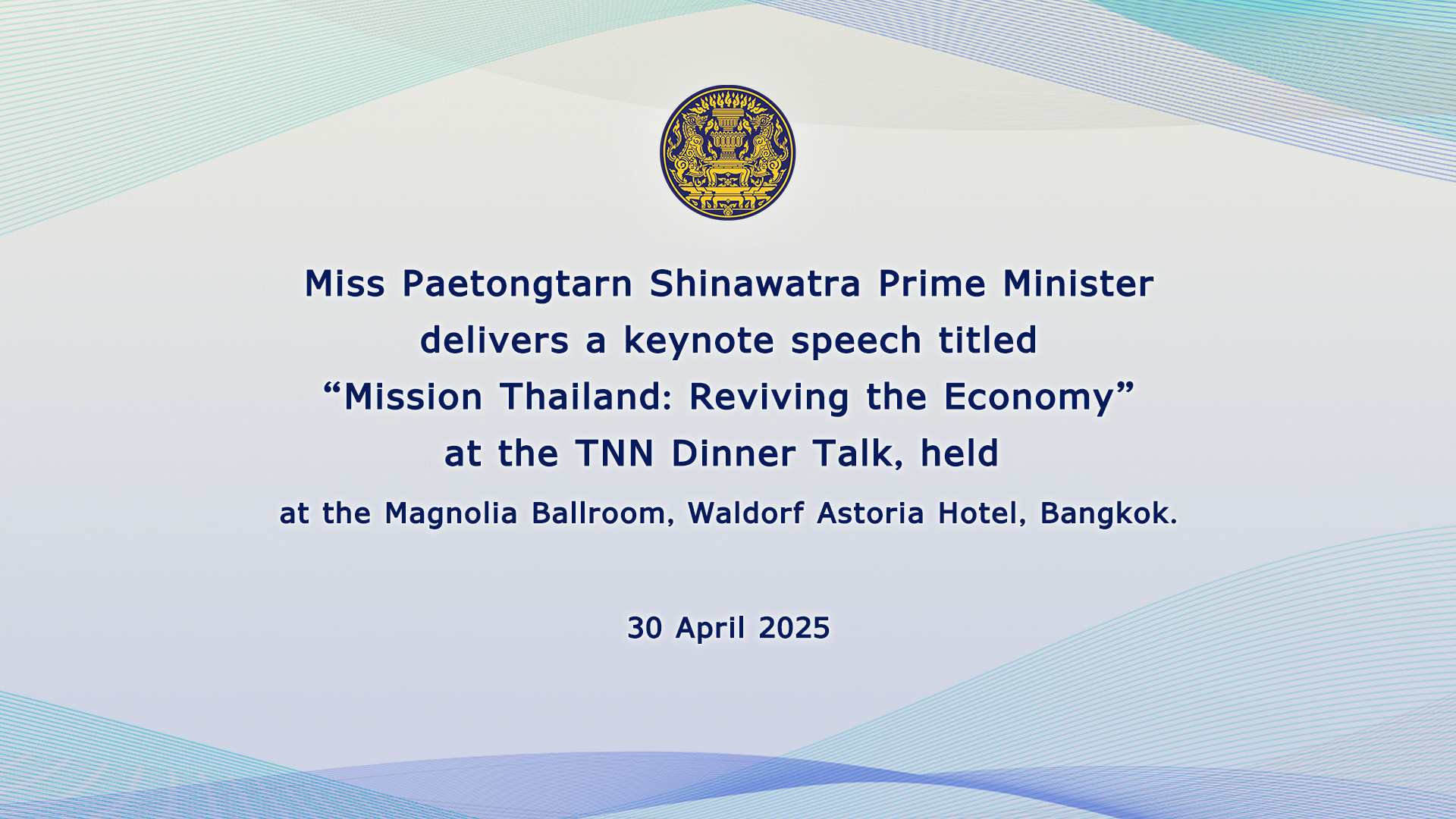 Miss Paetongtarn Shinawatra Prime Minister delivers a keynote speech titled “Mission Thailand: Reviving the Economy” at the TNN Dinner Talk, held at the Magnolia Ballroom, Waldorf Astoria Hotel, Bangkok.

30 April 2025